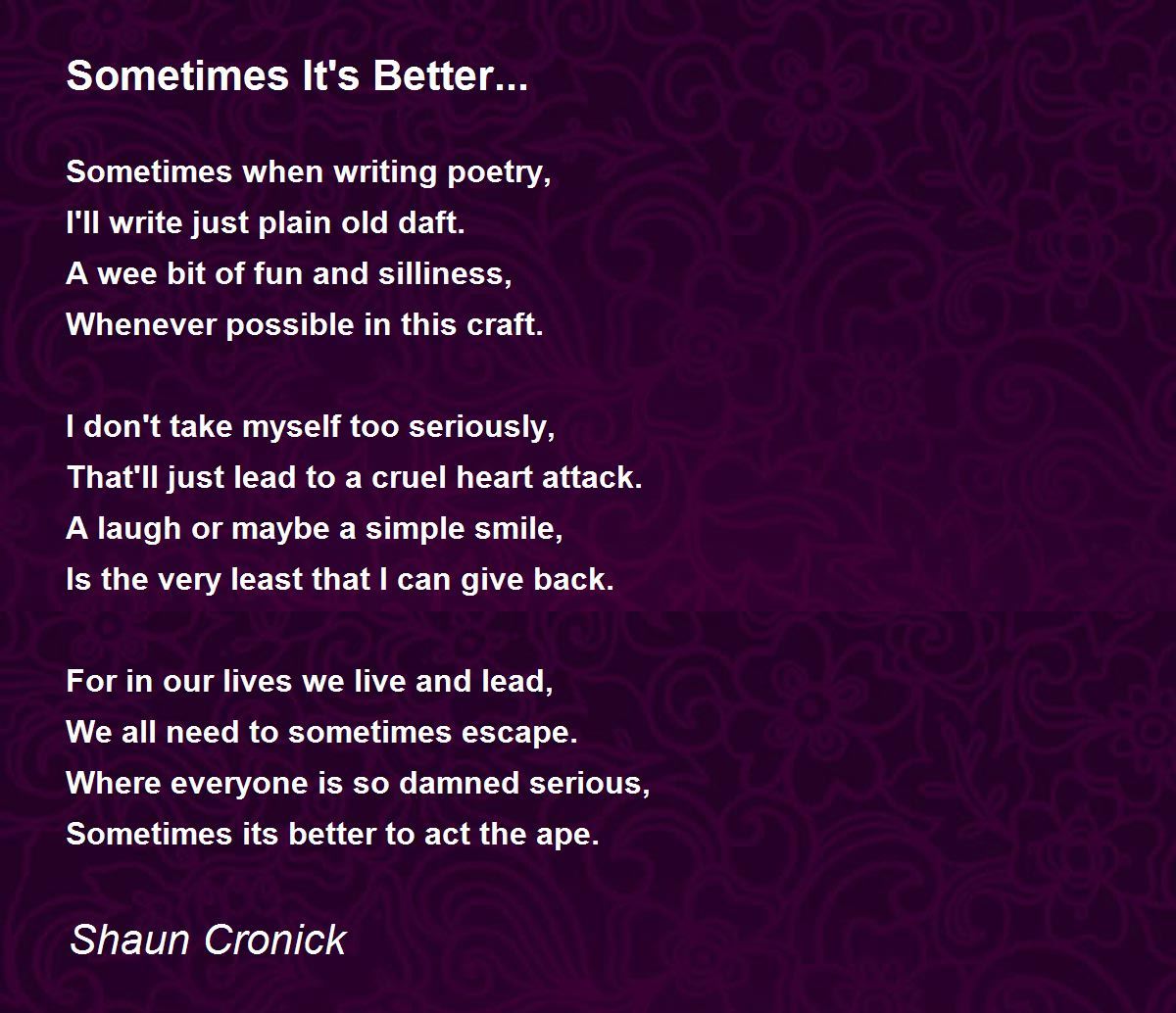 Sometimes It's Better...

Sometimes when writing poetry,
I'll write just plain old daft.
A wee bit of fun and silliness,
Whenever possible in this craft.

I don't take myself too seriously,
That'll just lead to a cruel heart attack.
A laugh or maybe a simple smile,
Is the very least that I can give back.

For in our lives we live and lead,
We all need to sometimes escape.
Where everyone is so damned serious,
Sometimes its better to act the ape.

Shaun Cronick